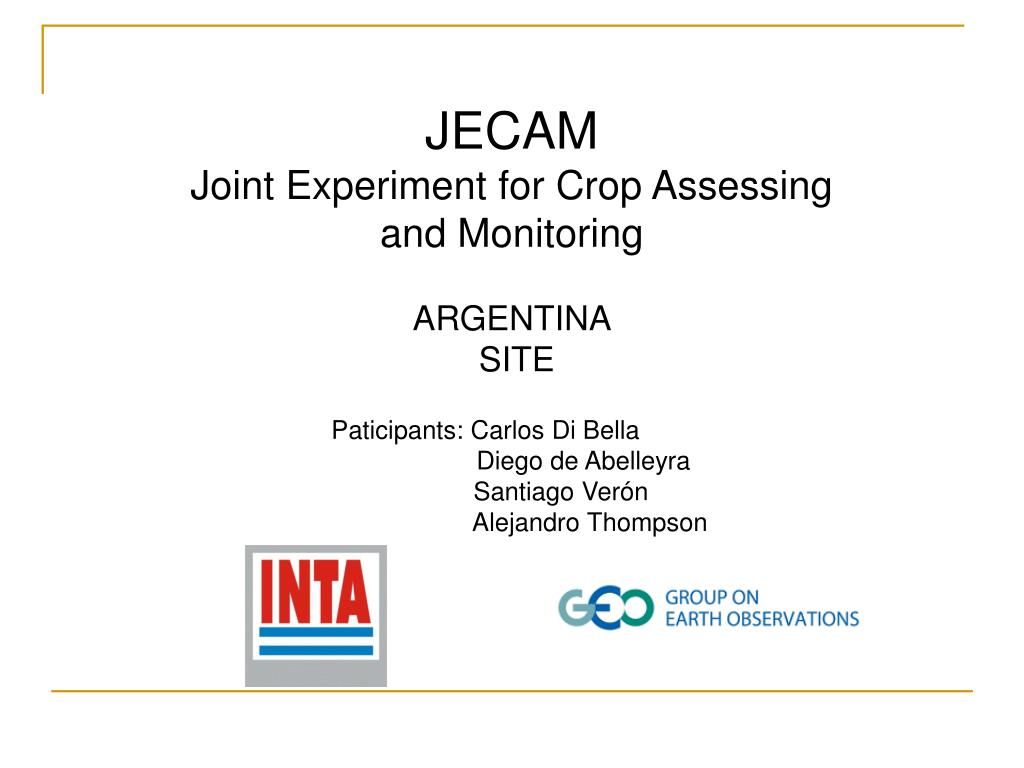 JECAM
Joint Experiment for Crop Assessing and Monitoring

ARGENTINA
SITE

Paticipants: Carlos Di Bella
Diego de Abelleyra
Santiago Verón
Alejandro Thompson

INTA

GEO GROUP ON EARTH OBSERVATIONS